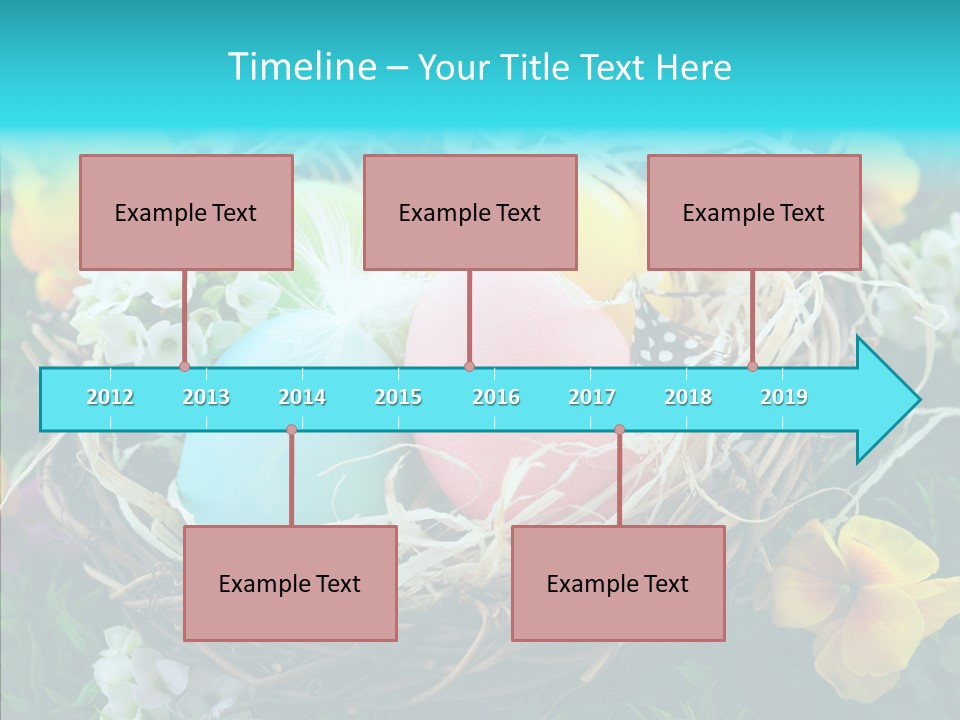 Timeline – Your Title Text Here

Example Text

Example Text

Example Text

2012 2013 2014 2015 2016 2017 2018 2019

Example Text

Example Text